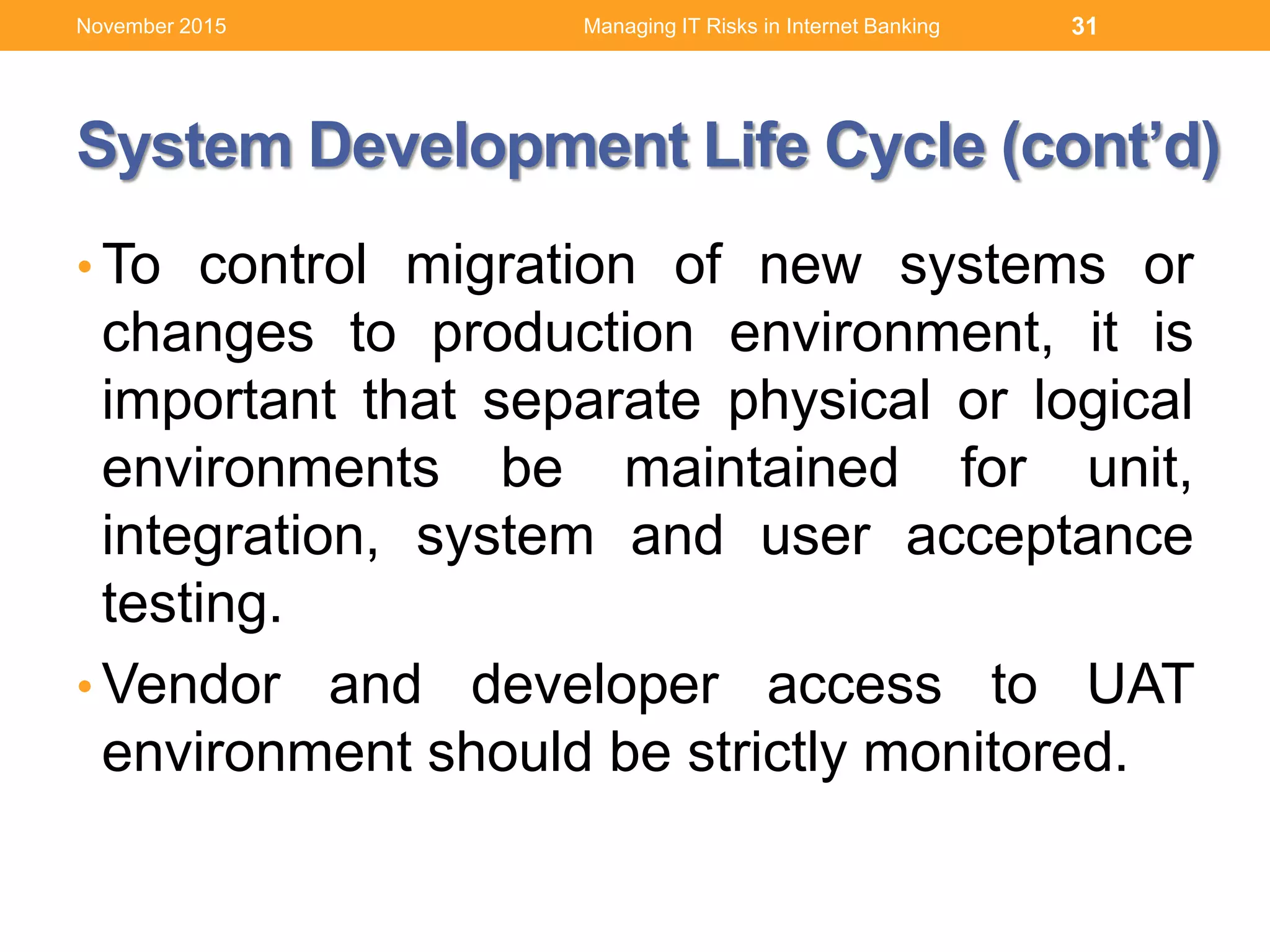 November 2015 Managing IT Risks in Internet Banking 31

System Development Life Cycle (cont’d)

• To control migration of new systems or changes to production environment, it is important that separate physical or logical environments be maintained for unit, integration, system and user acceptance testing.

• Vendor and developer access to UAT environment should be strictly monitored.